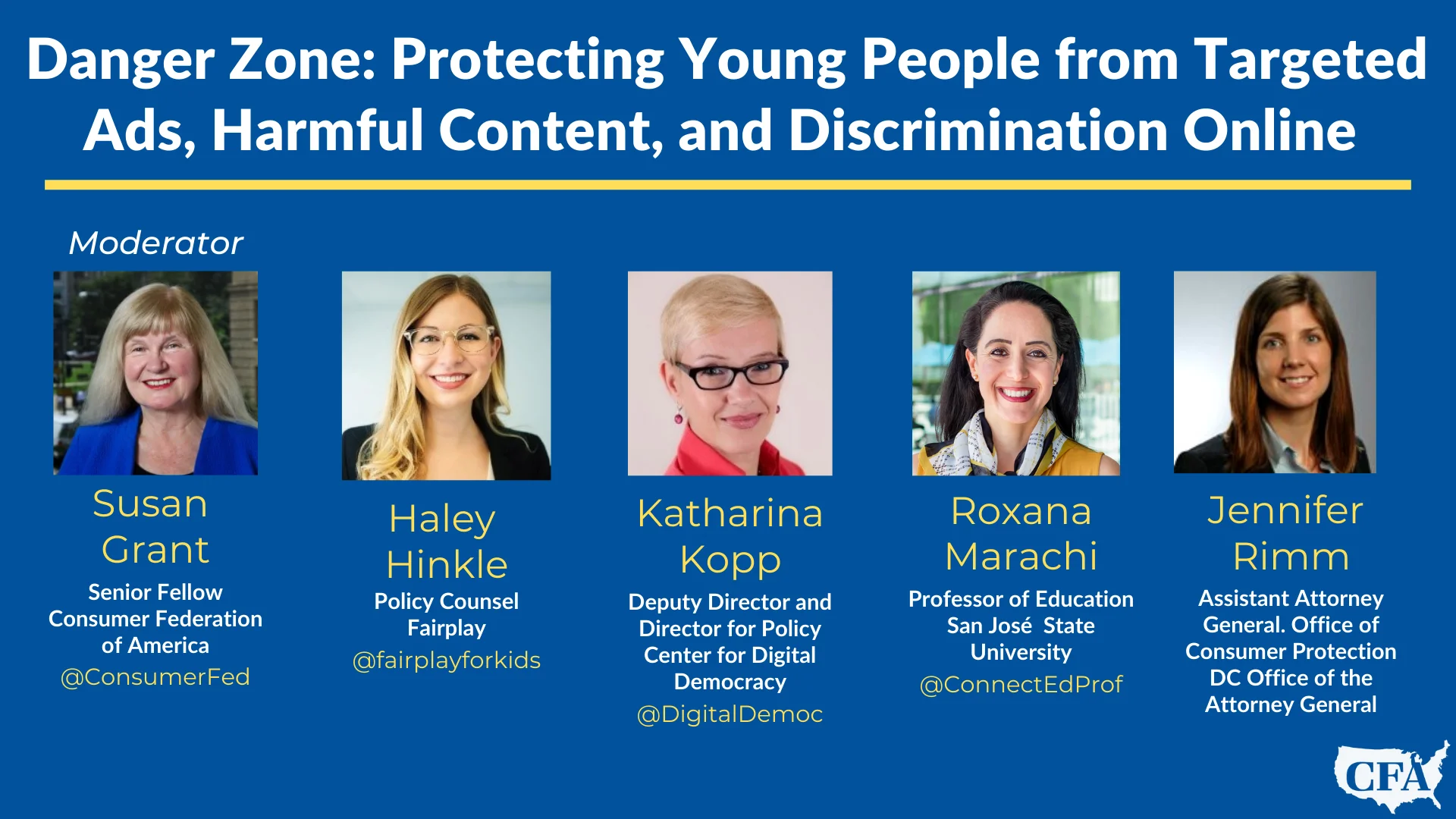 Danger Zone: Protecting Young People from Targeted Ads, Harmful Content, and Discrimination Online

Moderator

Susan Grant
Senior Fellow Consumer Federation of America
@ConsumerFed

Haley Hinkle
Policy Counsel Fairplay
@fairplayforkids

Katharina Kopp
Deputy Director and Director for Policy Center for Digital Democracy
@DigitalDemoc

Roxana Marachi
Professor of Education San José State University
@ConnectEdProf

Jennifer Rimm
Assistant Attorney General. Office of Consumer Protection DC Office of the Attorney General

CFA